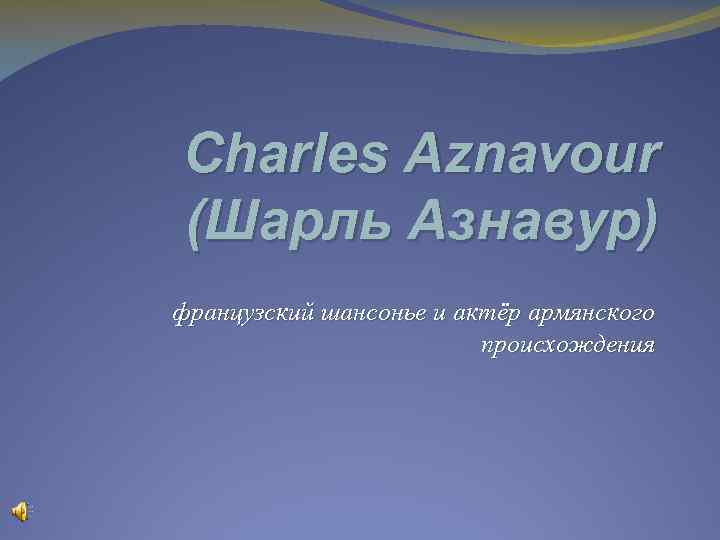 Charles Aznavour (Шарль Азнавур)

французский шансонье и актёр армянского происхождения